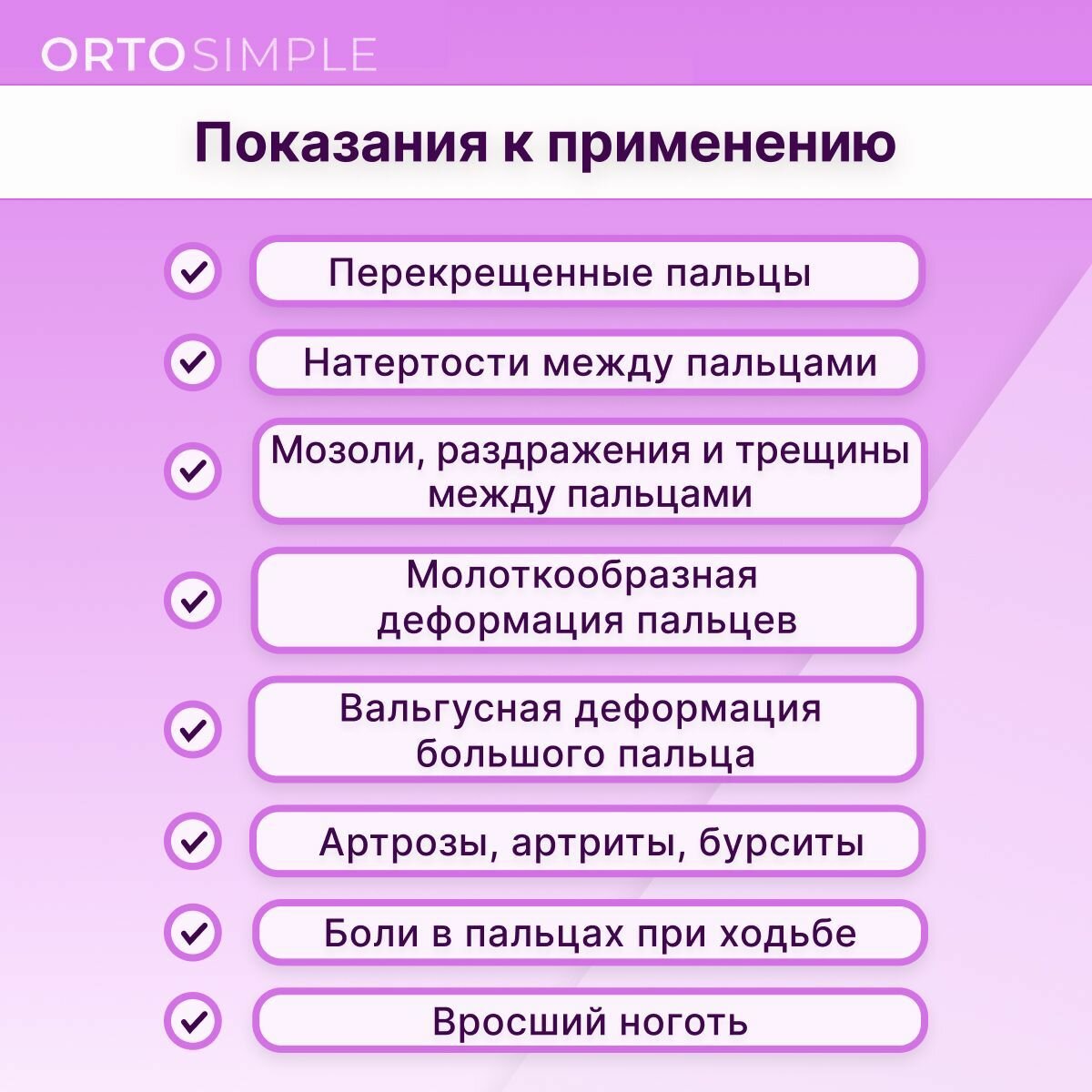 ORTOSIMPLE

Показания к применению

Перекрещенные пальцы

Натертости между пальцами

Мозоли, раздражения и трещины между пальцами

Молоткообразная деформация пальцев

Вальгусная деформация большого пальца

Артрозы, артриты, бурситы

Боли в пальцах при ходьбе

Вросший ноготь